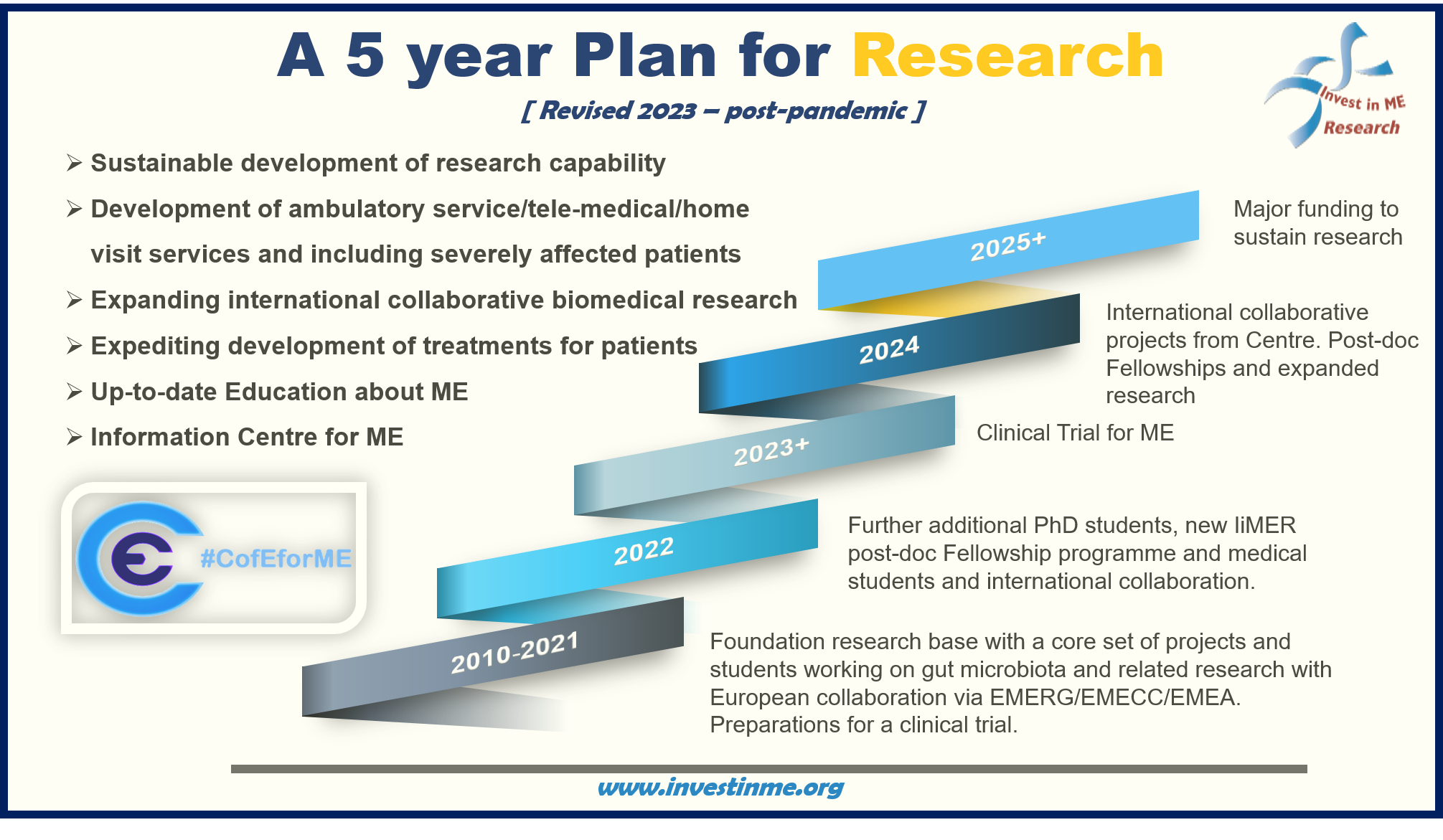 A 5 year Plan for Research

[ Revised 2023 – post-pandemic ]

Invest in ME Research

➢ Sustainable development of research capability

➢ Development of ambulatory service/tele-medical/home visit services and including severely affected patients

➢ Expanding international collaborative biomedical research

➢ Expediting development of treatments for patients

➢ Up-to-date Education about ME

➢ Information Centre for ME

#CofEforME

2025+

Major funding to sustain research

2024

International collaborative projects from Centre. Post-doc Fellowships and expanded research

2023+

Clinical Trial for ME

2022

Further additional PhD students, new IiMER post-doc Fellowship programme and medical students and international collaboration.

2010-2021

Foundation research base with a core set of projects and students working on gut microbiota and related research with European collaboration via EMERG/EMECC/EMEA. Preparations for a clinical trial.

www.investinme.org